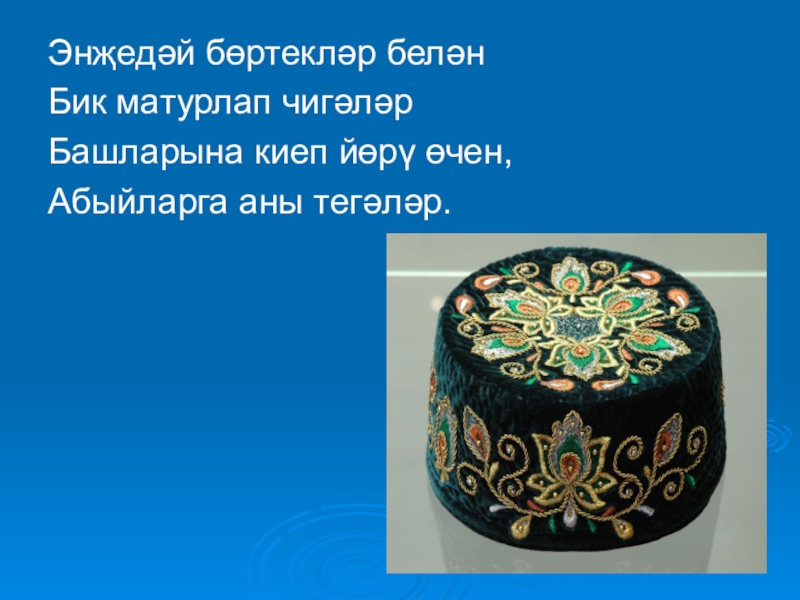 Энҗедәй бөртекләр белән
Бик матурлап чигәләр
Башларына киеп йөрү өчен,
Абыйларга аны тегәләр.